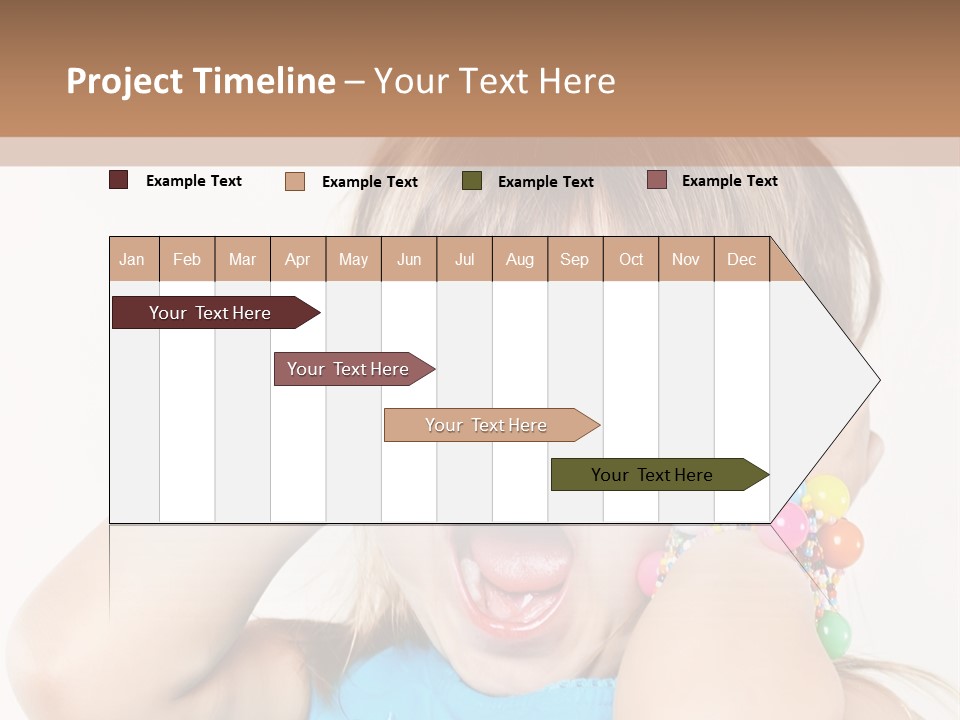 Project Timeline – Your Text Here

Example Text
Example Text
Example Text
Example Text

| Jan | Feb | Mar | Apr | May | Jun | Jul | Aug | Sep | Oct | Nov | Dec |
|---|---|---|---|---|---|---|---|---|---|---|---|

Your Text Here

Your Text Here

Your Text Here

Your Text Here